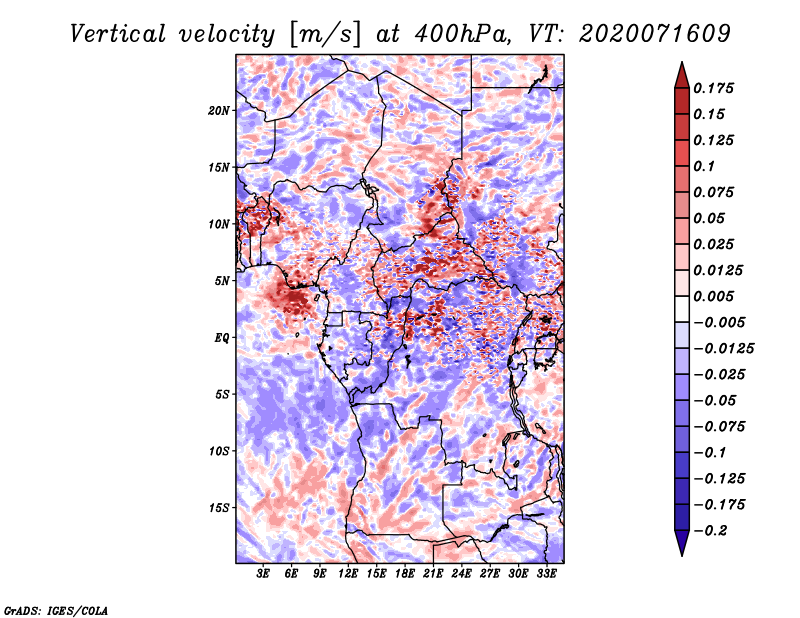 Vertical velocity [m/s] at 400hPa, VT: 2020071609

20N
15N
10N
5N
EQ
5S
10S
15S

3E 6E 9E 12E 15E 18E 21E 24E 27E 30E 33E

0.175
0.15
0.125
0.1
0.075
0.05
0.025
0.0125
0.005
−0.005
−0.0125
−0.025
−0.05
−0.075
−0.1
−0.125
−0.175
−0.2

GrADS: IGES/COLA